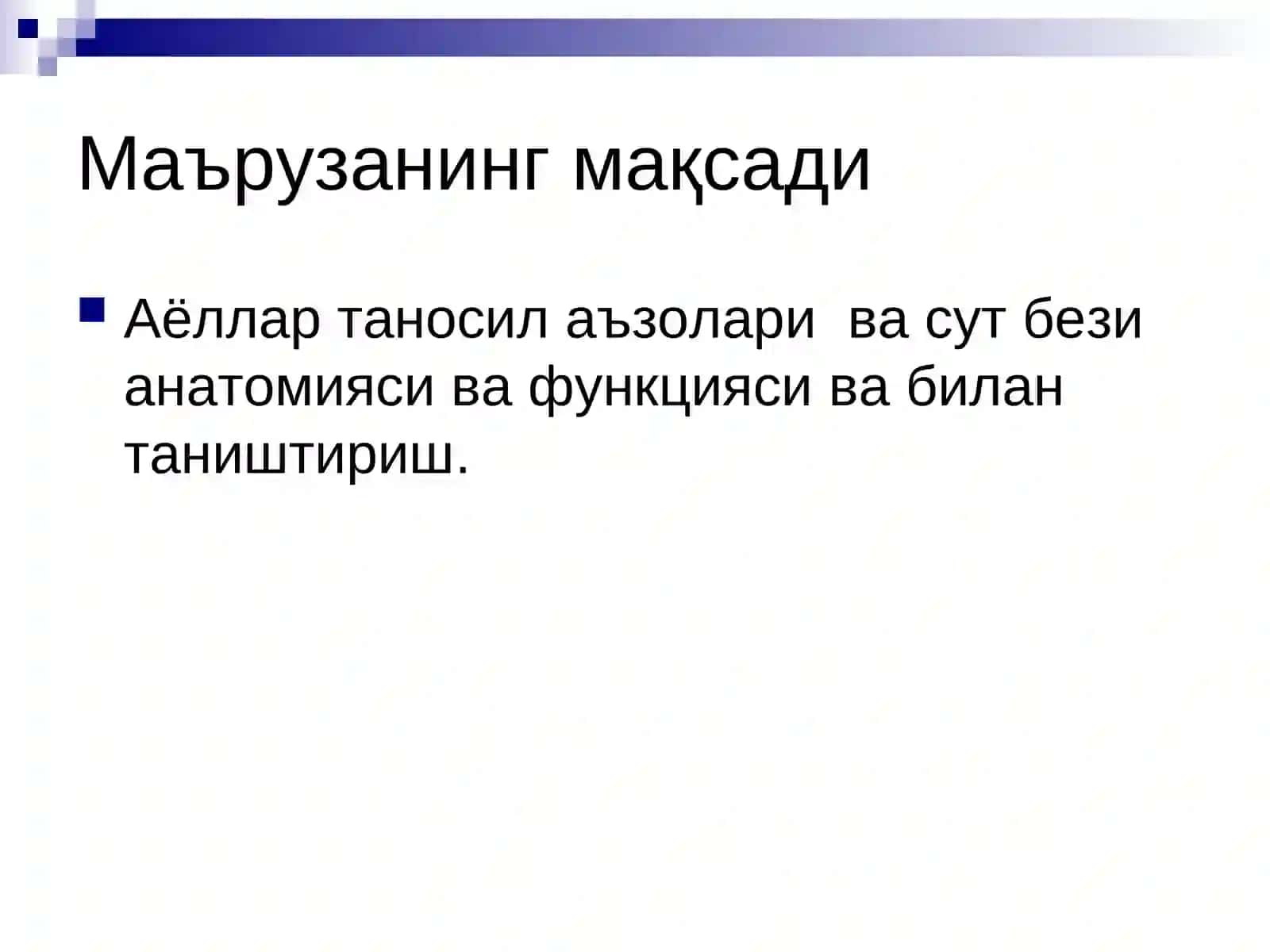 Маърузанинг мақсади

Аёллар таносил аъзолари ва сут бези анатомияси ва функцияси ва билан таништириш.